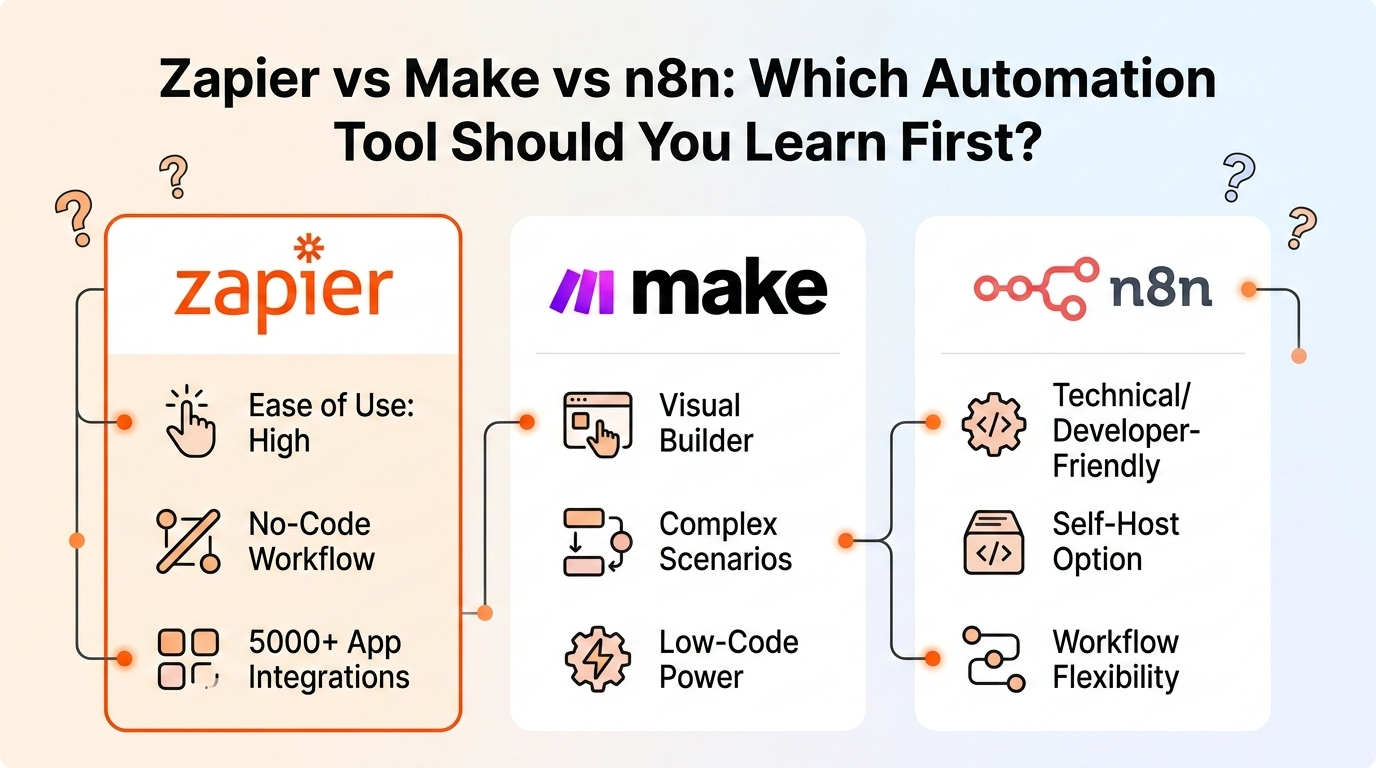 Zapier vs Make vs n8n: Which Automation Tool Should You Learn First?

?
?
?
?

zapier

Ease of Use: High

No-Code Workflow

5000+ App Integrations

make

Visual Builder

Complex Scenarios

Low-Code Power

n8n

Technical/ Developer-Friendly

Self-Host Option

Workflow Flexibility